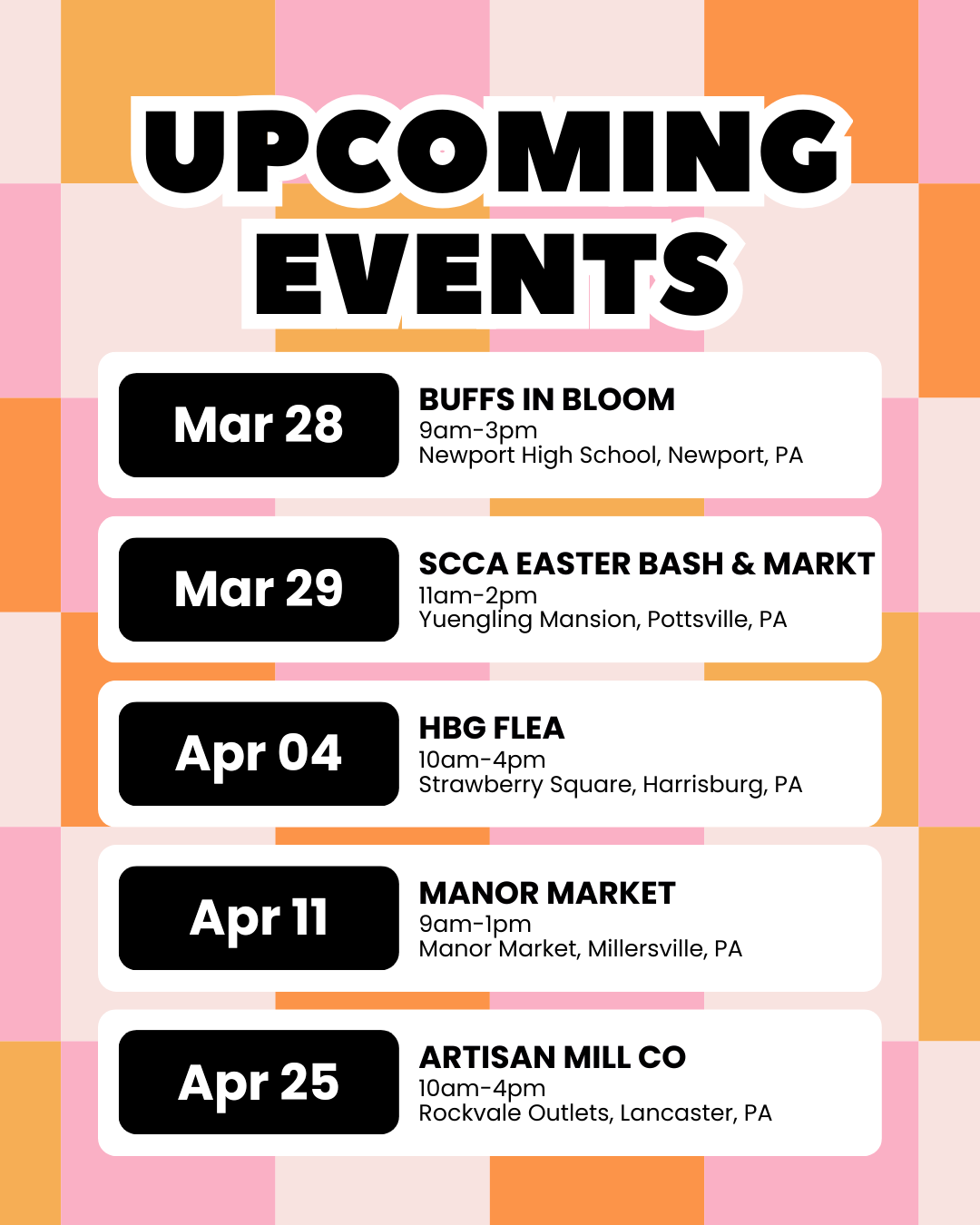 UPCOMING EVENTS

Mar 28

BUFFS IN BLOOM
9am-3pm
Newport High School, Newport, PA

Mar 29

SCCA EASTER BASH & MARKT
11am-2pm
Yuengling Mansion, Pottsville, PA

Apr 04

HBG FLEA
10am-4pm
Strawberry Square, Harrisburg, PA

Apr 11

MANOR MARKET
9am-1pm
Manor Market, Millersville, PA

Apr 25

ARTISAN MILL CO
10am-4pm
Rockvale Outlets, Lancaster, PA